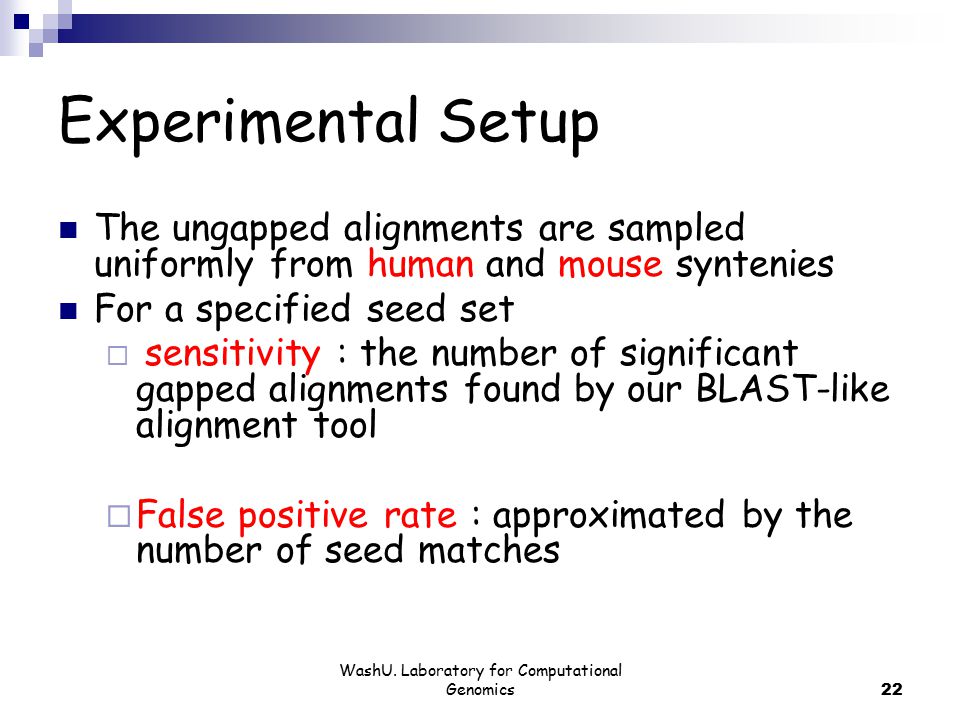 Experimental Setup

The ungapped alignments are sampled uniformly from human and mouse syntenies

For a specified seed set

sensitivity : the number of significant gapped alignments found by our BLAST-like alignment tool

False positive rate : approximated by the number of seed matches

WashU. Laboratory for Computational Genomics

22